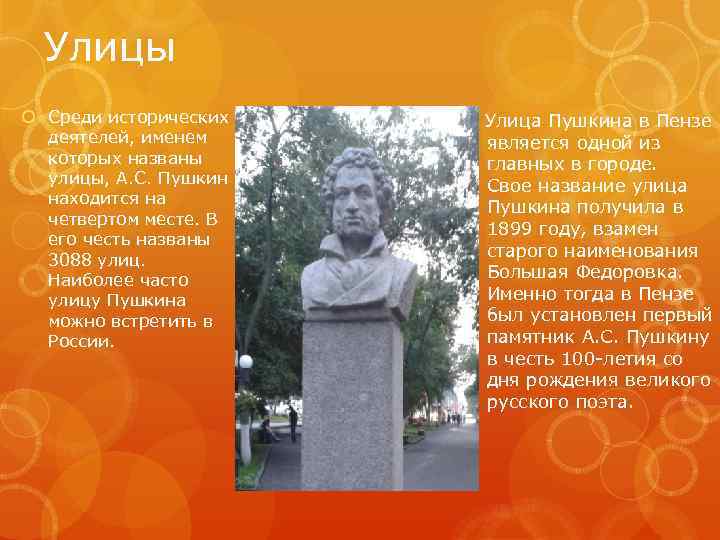 Улицы

Среди исторических деятелей, именем которых названы улицы, А.С. Пушкин находится на четвертом месте. В его честь названы 3088 улиц. Наиболее часто улицу Пушкина можно встретить в России.

Улица Пушкина в Пензе является одной из главных в городе. Свое название улица Пушкина получила в 1899 году, взамен старого наименования Большая Федоровка. Именно тогда в Пензе был установлен первый памятник А.С. Пушкину в честь 100-летия со дня рождения великого русского поэта.